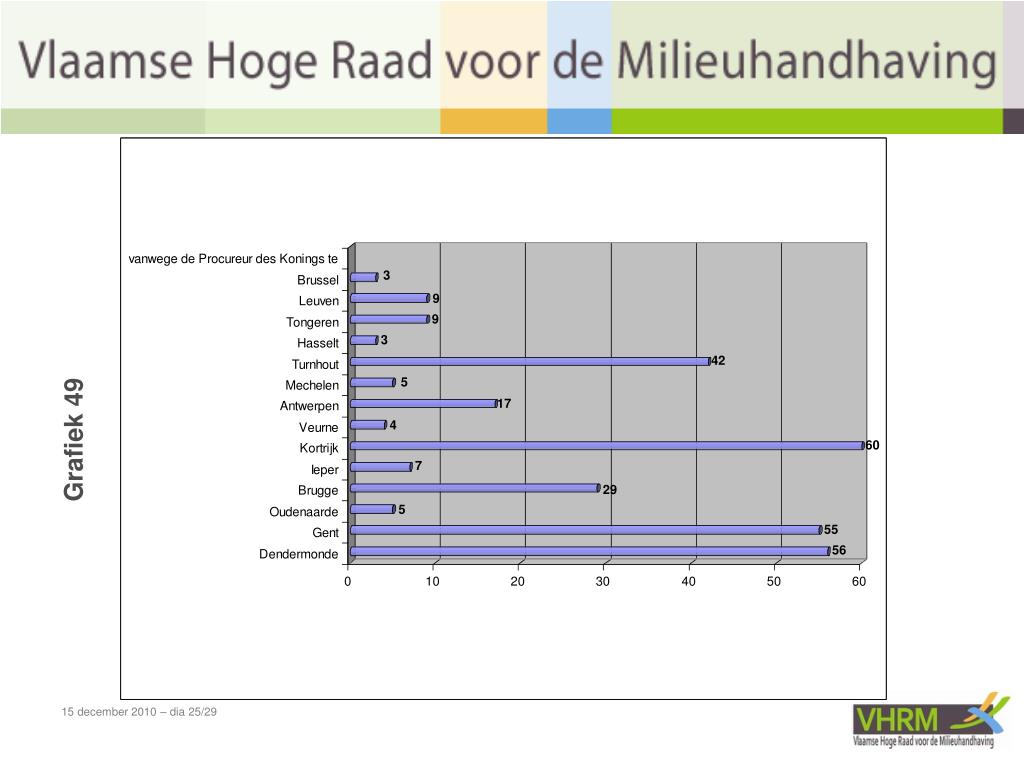 Vlaamse Hoge Raad voor de Milieuhandhaving

Grafiek 49

vanwege de Procureur des Konings te
Brussel 3
Leuven 9
Tongeren 9
Hasselt 3
Turnhout 42
Mechelen 5
Antwerpen 17
Veurne 4
Kortrijk 60
Ieper 7
Brugge 29
Oudenaarde 5
Gent 55
Dendermonde 56

0 10 20 30 40 50 60

15 december 2010 – dia 25/29

VHRM
Vlaamse Hoge Raad voor de Milieuhandhaving